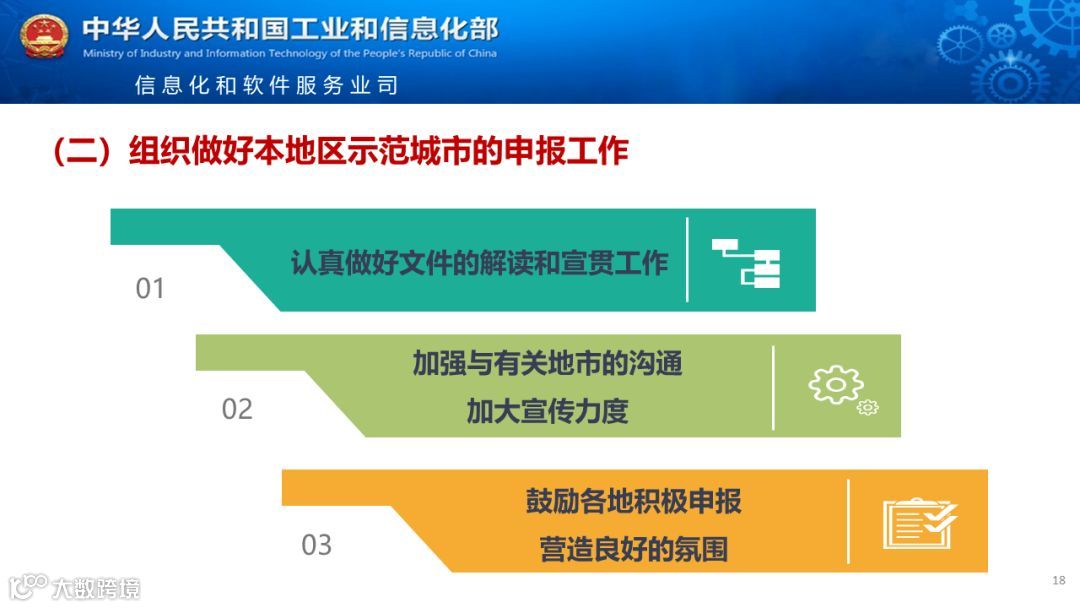 中华人民共和国工业和信息化部
Ministry of Industry and Information Technology of the People's Republic of China
信息化和软件服务业司

（二）组织做好本地区示范城市的申报工作

01
认真做好文件的解读和宣贯工作

02
加强与有关地市的沟通
加大宣传力度

03
鼓励各地积极申报
营造良好的氛围

大数跨境

18